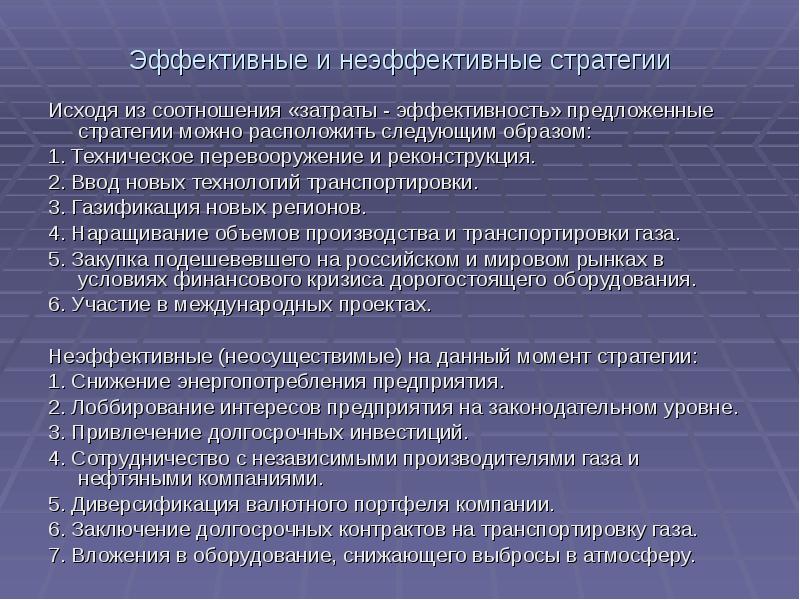 Эффективные и неэффективные стратегии

Исходя из соотношения «затраты - эффективность» предложенные стратегии можно расположить следующим образом:
1. Техническое перевооружение и реконструкция.
2. Ввод новых технологий транспортировки.
3. Газификация новых регионов.
4. Наращивание объемов производства и транспортировки газа.
5. Закупка подешевевшего на российском и мировом рынках в условиях финансового кризиса дорогостоящего оборудования.
6. Участие в международных проектах.

Неэффективные (неосуществимые) на данный момент стратегии:
1. Снижение энергопотребления предприятия.
2. Лоббирование интересов предприятия на законодательном уровне.
3. Привлечение долгосрочных инвестиций.
4. Сотрудничество с независимыми производителями газа и нефтяными компаниями.
5. Диверсификация валютного портфеля компании.
6. Заключение долгосрочных контрактов на транспортировку газа.
7. Вложения в оборудование, снижающего выбросы в атмосферу.